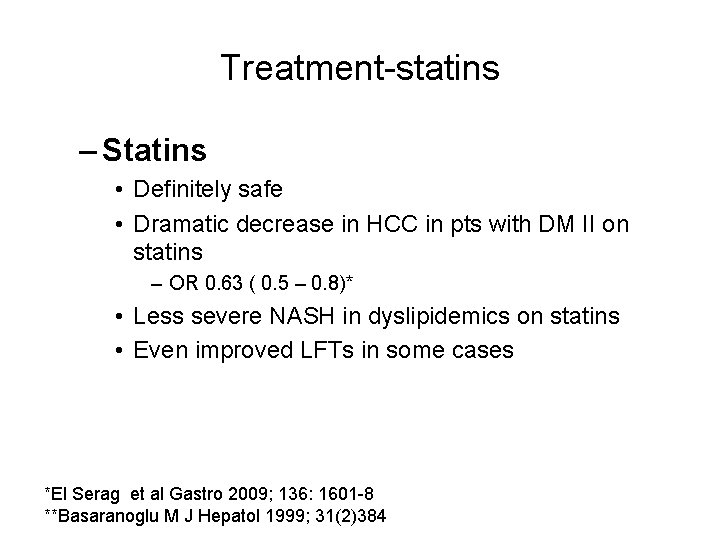 Treatment-statins

– Statins

• Definitely safe

• Dramatic decrease in HCC in pts with DM II on statins

– OR 0.63 ( 0.5 – 0.8)*

• Less severe NASH in dyslipidemics on statins

• Even improved LFTs in some cases

*El Serag et al Gastro 2009; 136: 1601-8
**Basaranoglu M J Hepatol 1999; 31(2)384